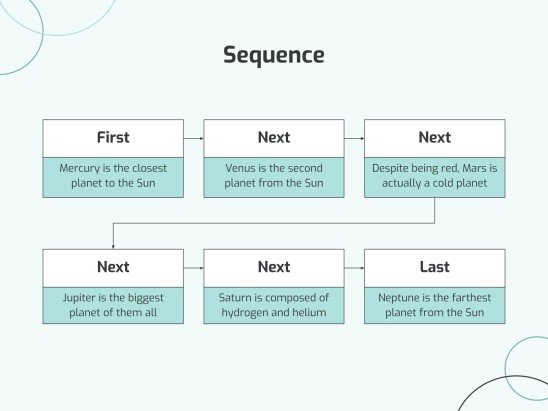 Sequence

First

Mercury is the closest planet to the Sun

Next

Venus is the second planet from the Sun

Next

Despite being red, Mars is actually a cold planet

Next

Jupiter is the biggest planet of them all

Next

Saturn is composed of hydrogen and helium

Last

Neptune is the farthest planet from the Sun